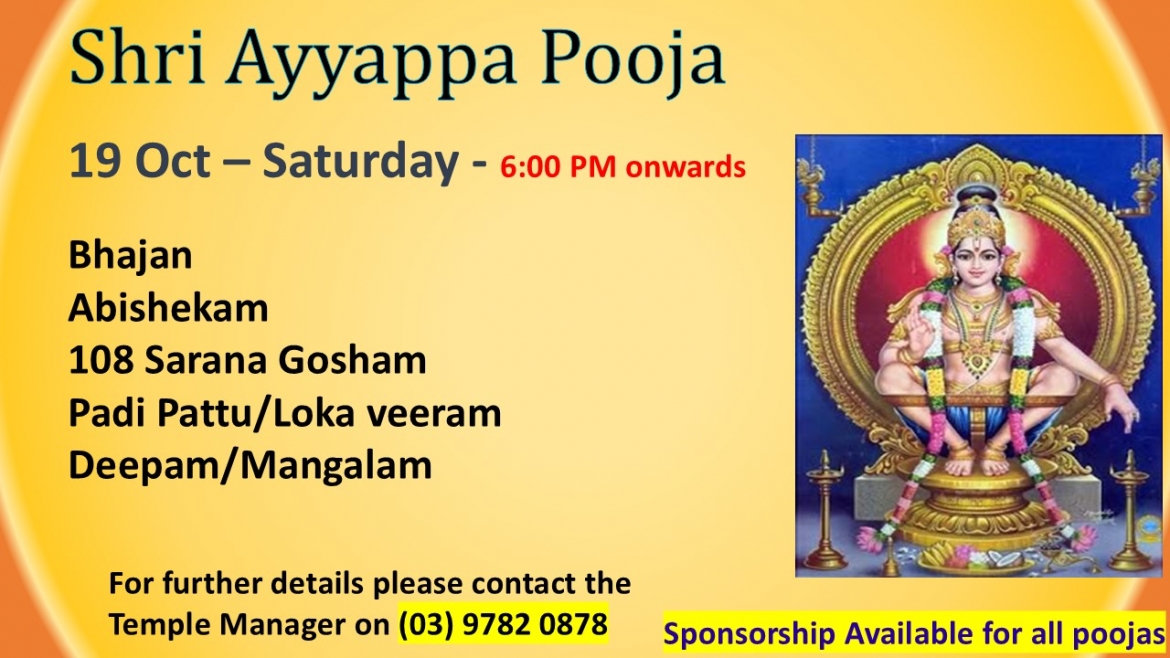 Shri Ayyappa Pooja

19 Oct – Saturday - 6:00 PM onwards

Bhajan
Abishekam
108 Sarana Gosham
Padi Pattu/Loka veeram
Deepam/Mangalam

For further details please contact the Temple Manager on (03) 9782 0878

Sponsorship Available for all poojas